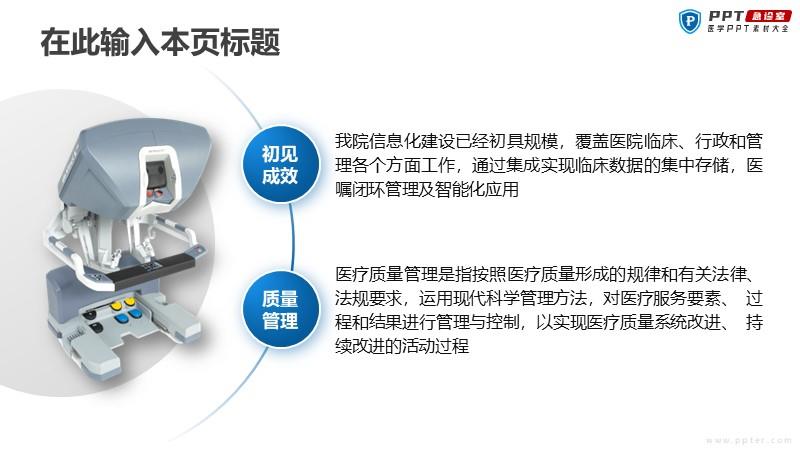 在此输入本页标题

PPT 急诊室
医学PPT素材大全

初见成效

我院信息化建设已经初具规模，覆盖医院临床、行政和管理各个方面工作，通过集成实现临床数据的集中存储，医嘱闭环管理及智能化应用

质量管理

医疗质量管理是指按照医疗质量形成的规律和有关法律、法规要求，运用现代科学管理方法，对医疗服务要素、 过程和结果进行管理与控制，以实现医疗质量系统改进、 持续改进的活动过程

www.ppter.com